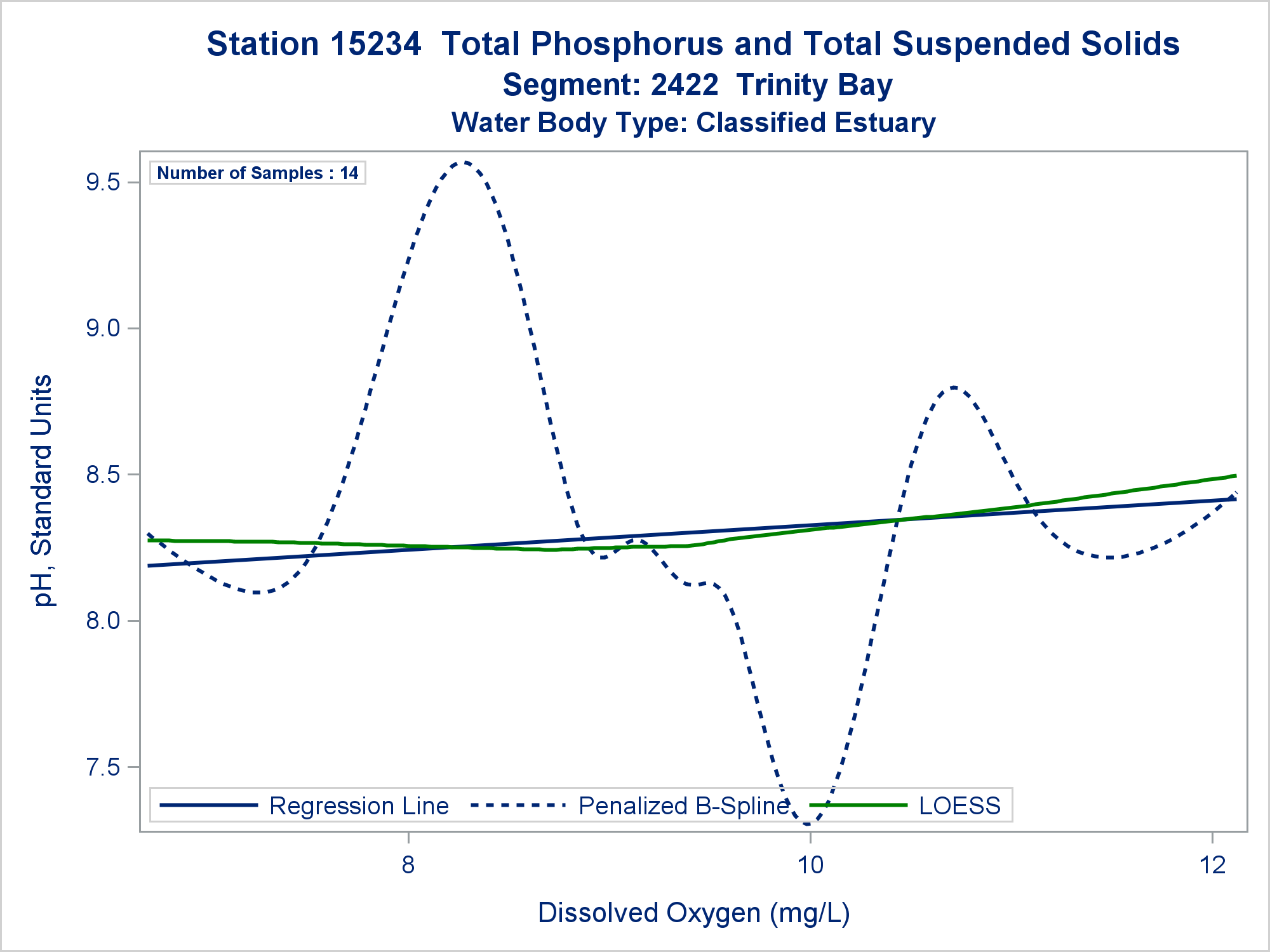 Station 15234 Total Phosphorus and Total Suspended Solids
Segment: 2422 Trinity Bay
Water Body Type: Classified Estuary

Number of Samples : 14

pH, Standard Units

9.5
9.0
8.5
8.0
7.5

Regression Line
Penalized B-Spline
LOESS

8
10
12

Dissolved Oxygen (mg/L)